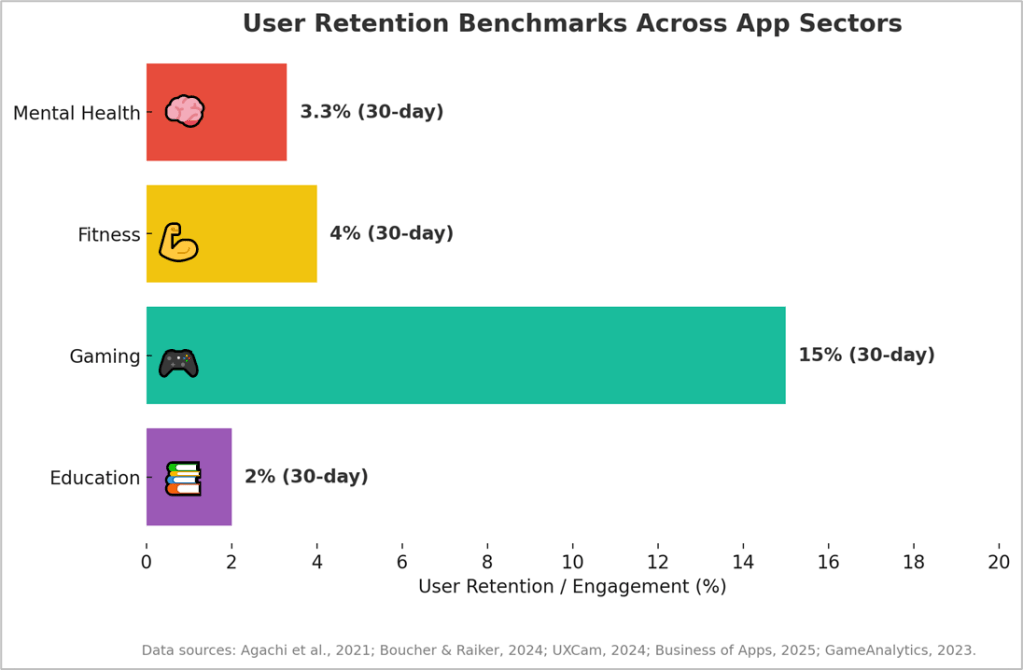 User Retention Benchmarks Across App Sectors

Mental Health
3.3% (30-day)

Fitness
4% (30-day)

Gaming
15% (30-day)

Education
2% (30-day)

0
2
4
6
8
10
12
14
16
18
20

User Retention / Engagement (%)

Data sources: Agachi et al., 2021; Boucher & Raiker, 2024; UXCam, 2024; Business of Apps, 2025; GameAnalytics, 2023.